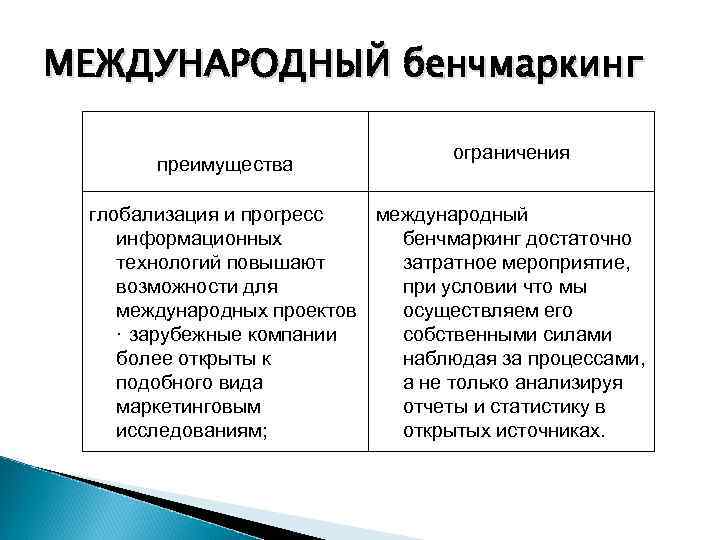 МЕЖДУНАРОДНЫЙ бенчмаркинг

| преимущества | ограничения |
|---|---|
| глобализация и прогресс информационных технологий повышают возможности для международных проектов · зарубежные компании более открыты к подобного вида маркетинговым исследованиям; | международный бенчмаркинг достаточно затратное мероприятие, при условии что мы осуществляем его собственными силами наблюдая за процессами, а не только анализируя отчеты и статистику в открытых источниках. |